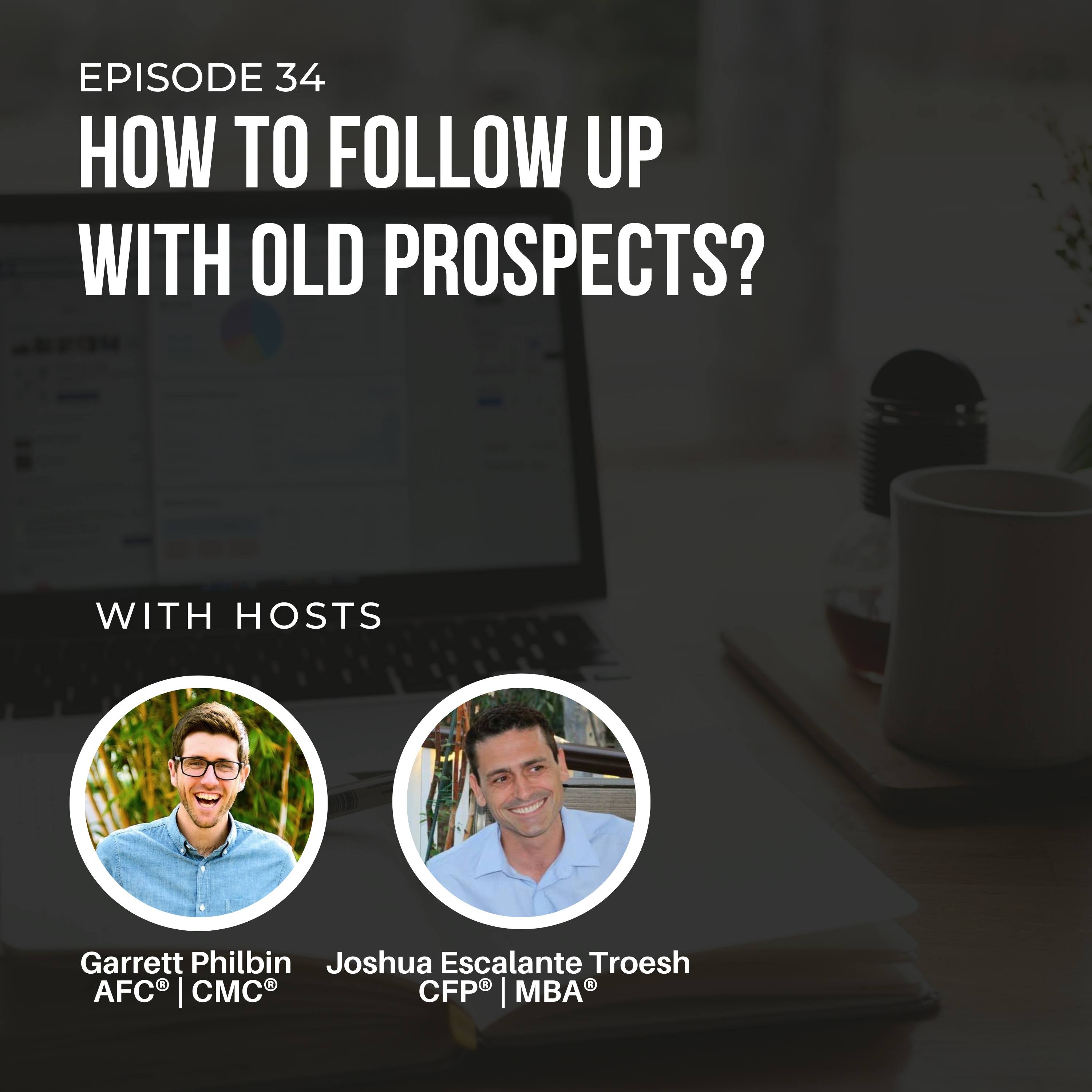 EPISODE 34

HOW TO FOLLOW UP WITH OLD PROSPECTS?

WITH HOSTS

Garrett Philbin
AFC® | CMC®

Joshua Escalante Troesh
CFP® | MBA®